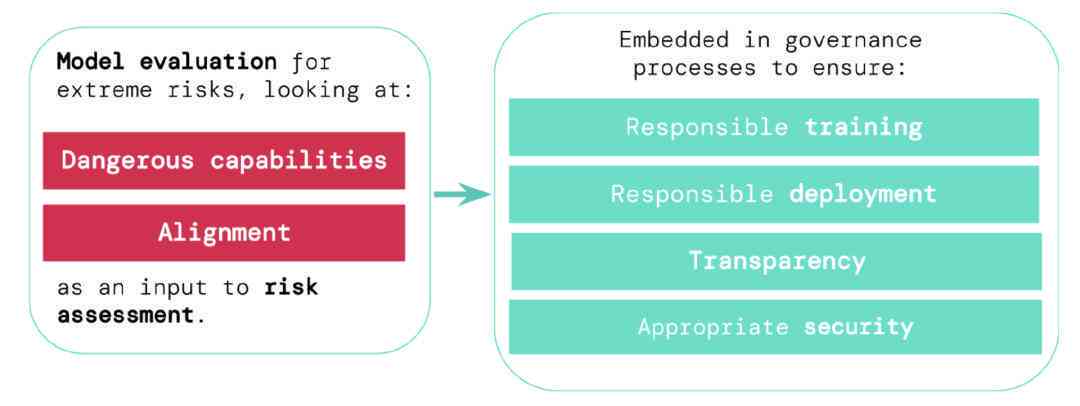 Model evaluation for extreme risks, looking at:

Dangerous capabilities

Alignment

as an input to risk assessment.

Embedded in governance processes to ensure:

Responsible training

Responsible deployment

Transparency

Appropriate security